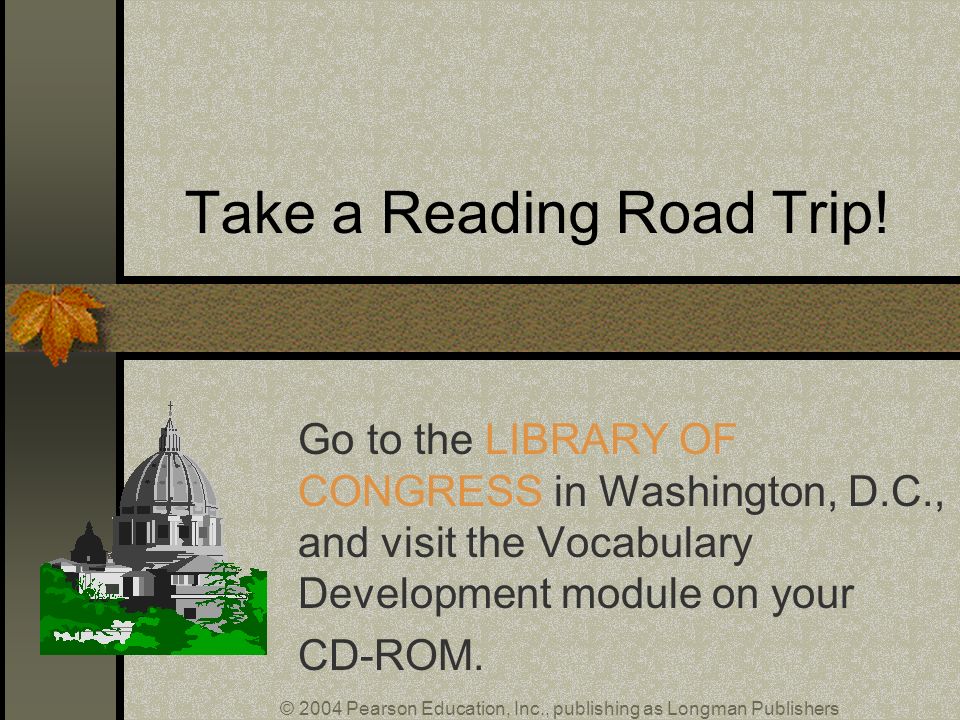 Take a Reading Road Trip!

Go to the LIBRARY OF CONGRESS in Washington, D.C., and visit the Vocabulary Development module on your CD-ROM.

© 2004 Pearson Education, Inc., publishing as Longman Publishers